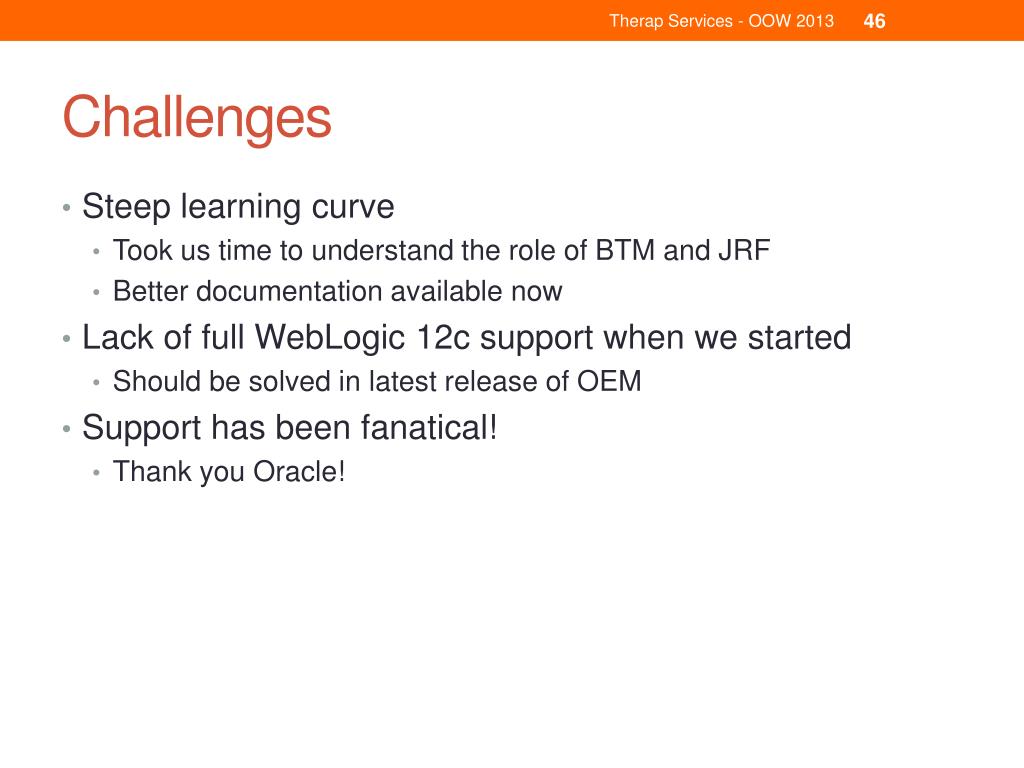 Therap Services - OOW 2013 46

Challenges

• Steep learning curve
  • Took us time to understand the role of BTM and JRF
  • Better documentation available now
• Lack of full WebLogic 12c support when we started
  • Should be solved in latest release of OEM
• Support has been fanatical!
  • Thank you Oracle!